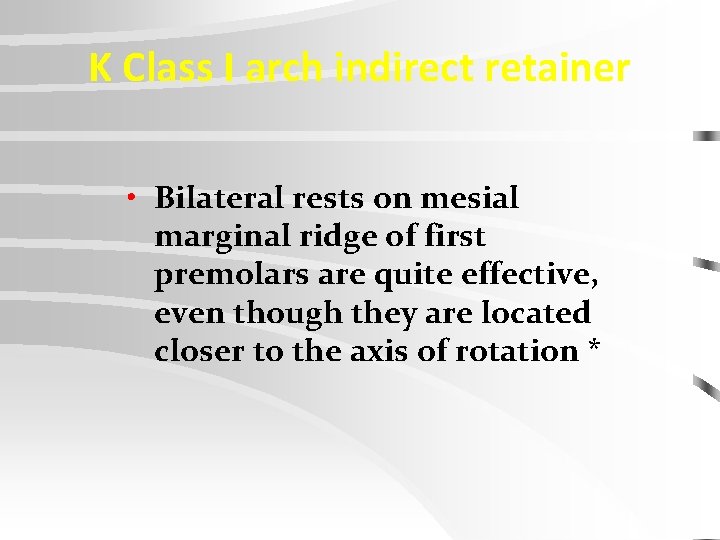 K Class I arch indirect retainer

• Bilateral rests on mesial marginal ridge of first premolars are quite effective, even though they are located closer to the axis of rotation *